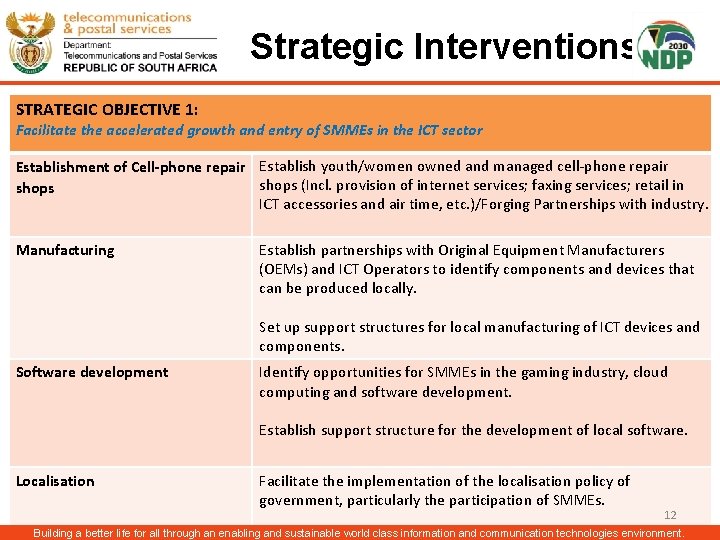 telecommunications & postal services
Department:
Telecommunications and Postal Services
REPUBLIC OF SOUTH AFRICA

Strategic Interventions

2030 NDP

STRATEGIC OBJECTIVE 1:
Facilitate the accelerated growth and entry of SMMEs in the ICT sector

| | |
|---|---|
| Establishment of Cell-phone repair shops | Establish youth/women owned and managed cell-phone repair shops (Incl. provision of internet services; faxing services; retail in ICT accessories and air time, etc.)/Forging Partnerships with industry. |
| Manufacturing | Establish partnerships with Original Equipment Manufacturers (OEMs) and ICT Operators to identify components and devices that can be produced locally. Set up support structures for local manufacturing of ICT devices and components. |
| Software development | Identify opportunities for SMMEs in the gaming industry, cloud computing and software development. Establish support structure for the development of local software. |
| Localisation | Facilitate the implementation of the localisation policy of government, particularly the participation of SMMEs. |

12

Building a better life for all through an enabling and sustainable world class information and communication technologies environment.